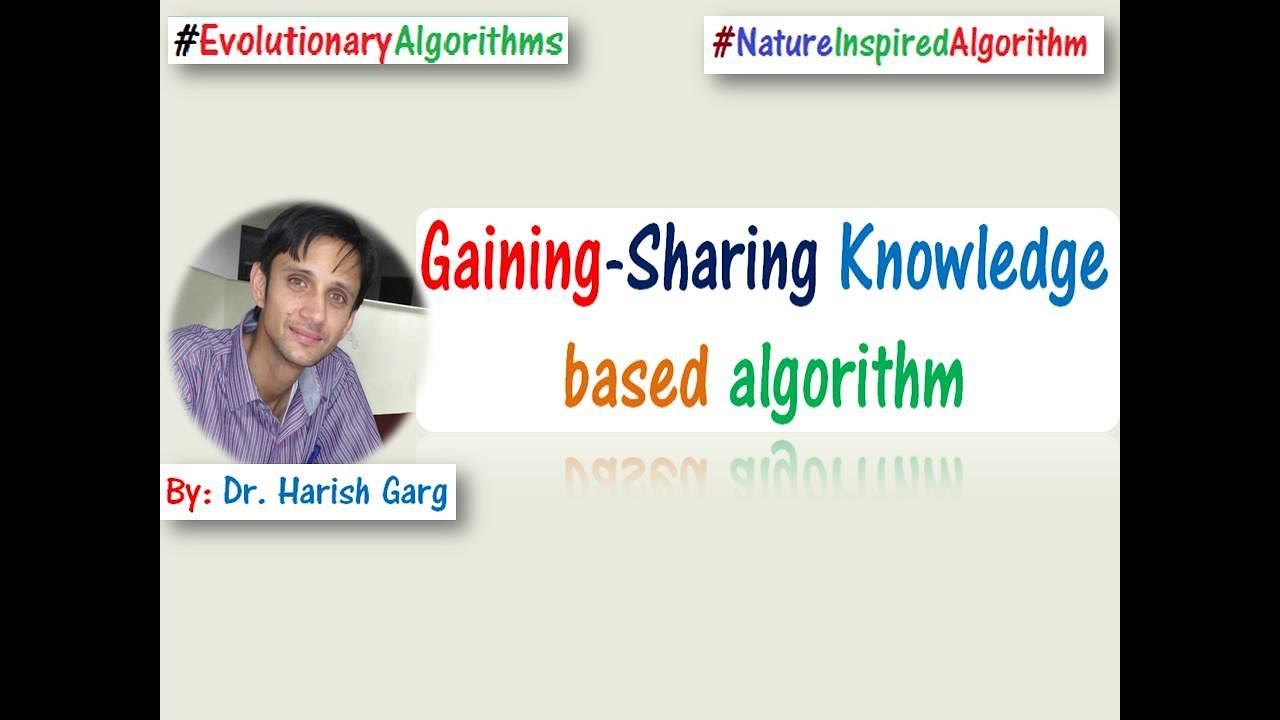 #EvolutionaryAlgorithms

#NatureInspiredAlgorithm

Gaining-Sharing Knowledge based algorithm

By: Dr. Harish Garg